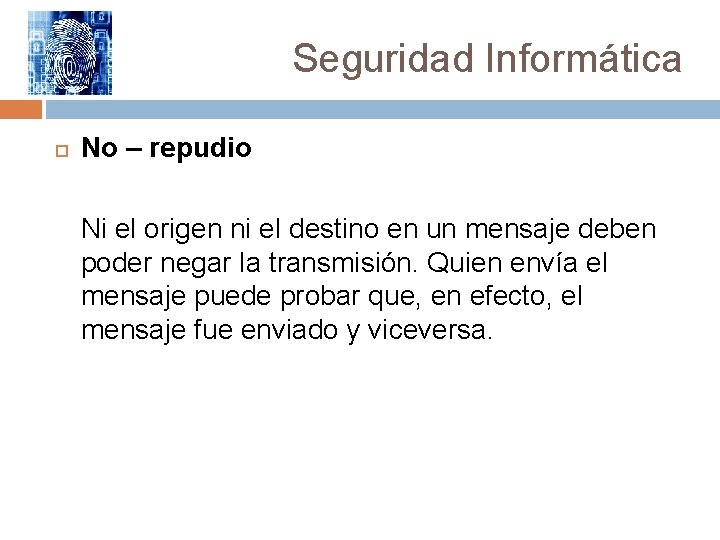 Seguridad Informática

No – repudio

Ni el origen ni el destino en un mensaje deben poder negar la transmisión. Quien envía el mensaje puede probar que, en efecto, el mensaje fue enviado y viceversa.